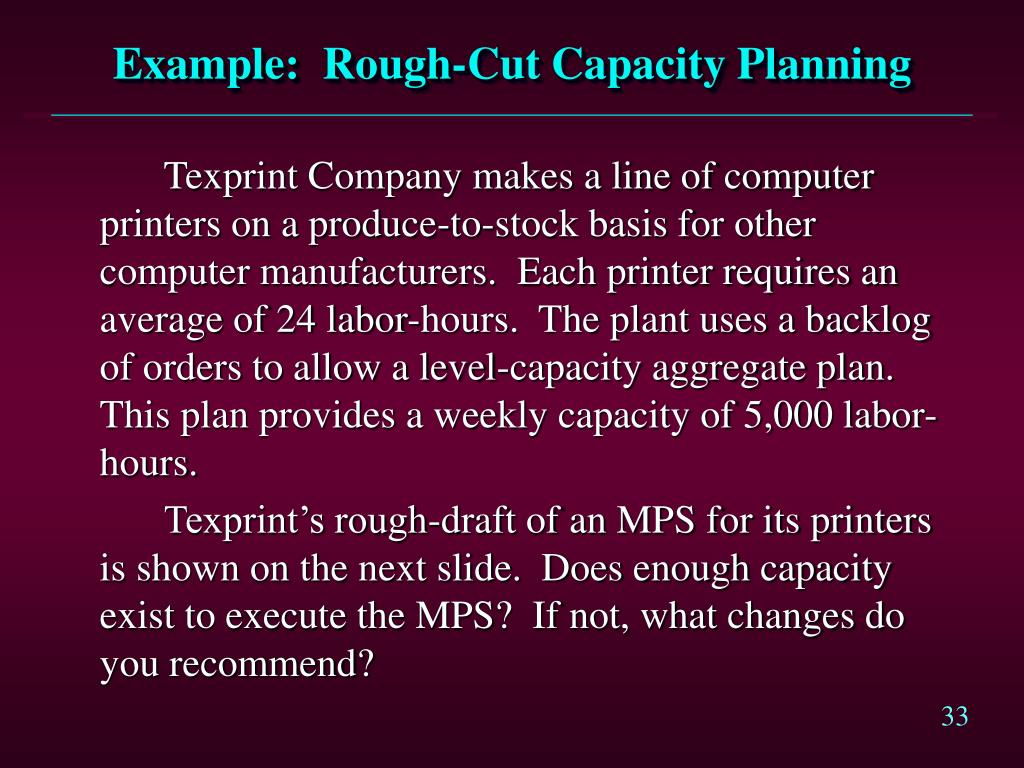 Example: Rough-Cut Capacity Planning

Texprint Company makes a line of computer printers on a produce-to-stock basis for other computer manufacturers. Each printer requires an average of 24 labor-hours. The plant uses a backlog of orders to allow a level-capacity aggregate plan. This plan provides a weekly capacity of 5,000 labor-hours.

Texprint's rough-draft of an MPS for its printers is shown on the next slide. Does enough capacity exist to execute the MPS? If not, what changes do you recommend?

33